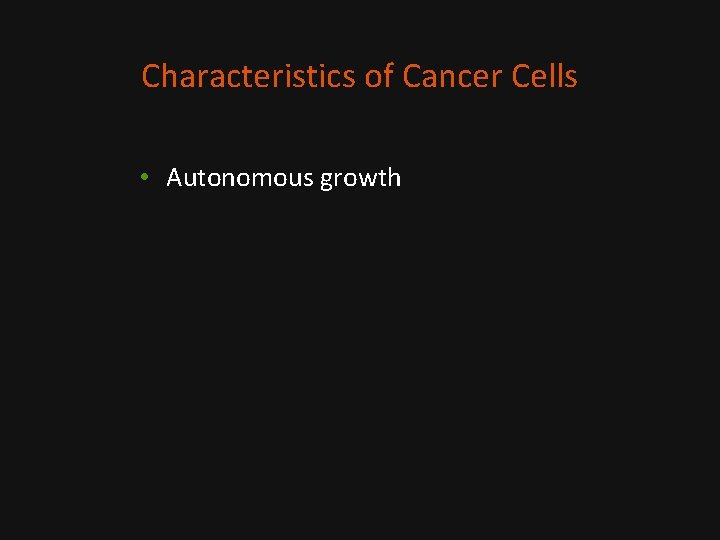 Characteristics of Cancer Cells

• Autonomous growth